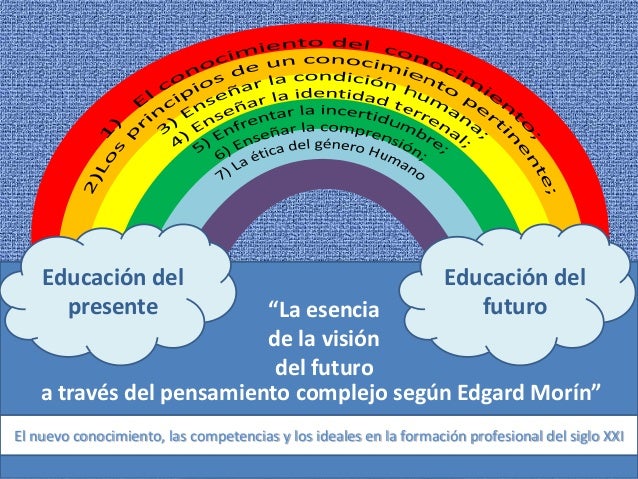 1) El conocimiento del conocimiento;
2)Los principios de un conocimiento pertinente;
3) Enseñar la condición humana;
4) Enseñar la identidad terrenal;
5) Enfrentar la incertidumbre;
6) Enseñar la comprensión;
7) La ética del género Humano

Educación del presente

Educación del futuro

“La esencia de la visión del futuro a través del pensamiento complejo según Edgard Morín”

El nuevo conocimiento, las competencias y los ideales en la formación profesional del siglo XXI